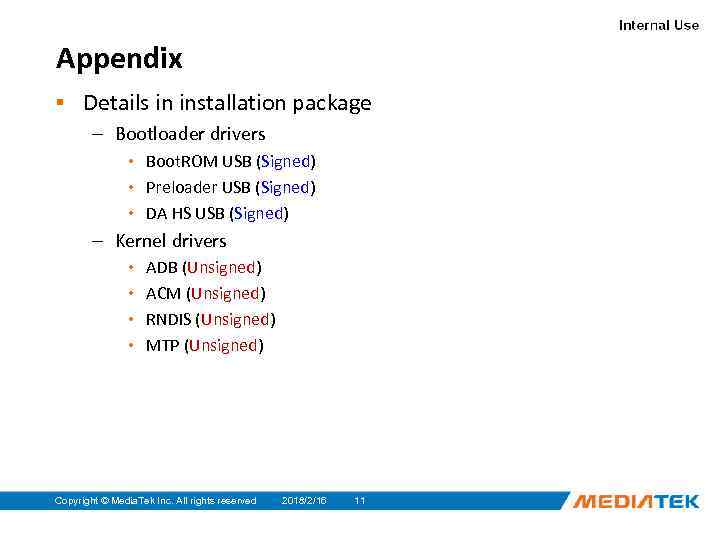 Internal Use

Appendix

▪ Details in installation package
– Bootloader drivers
• BootROM USB (Signed)
• Preloader USB (Signed)
• DA HS USB (Signed)
– Kernel drivers
• ADB (Unsigned)
• ACM (Unsigned)
• RNDIS (Unsigned)
• MTP (Unsigned)

Copyright © MediaTek Inc. All rights reserved 2018/2/16 11

MEDIATEK